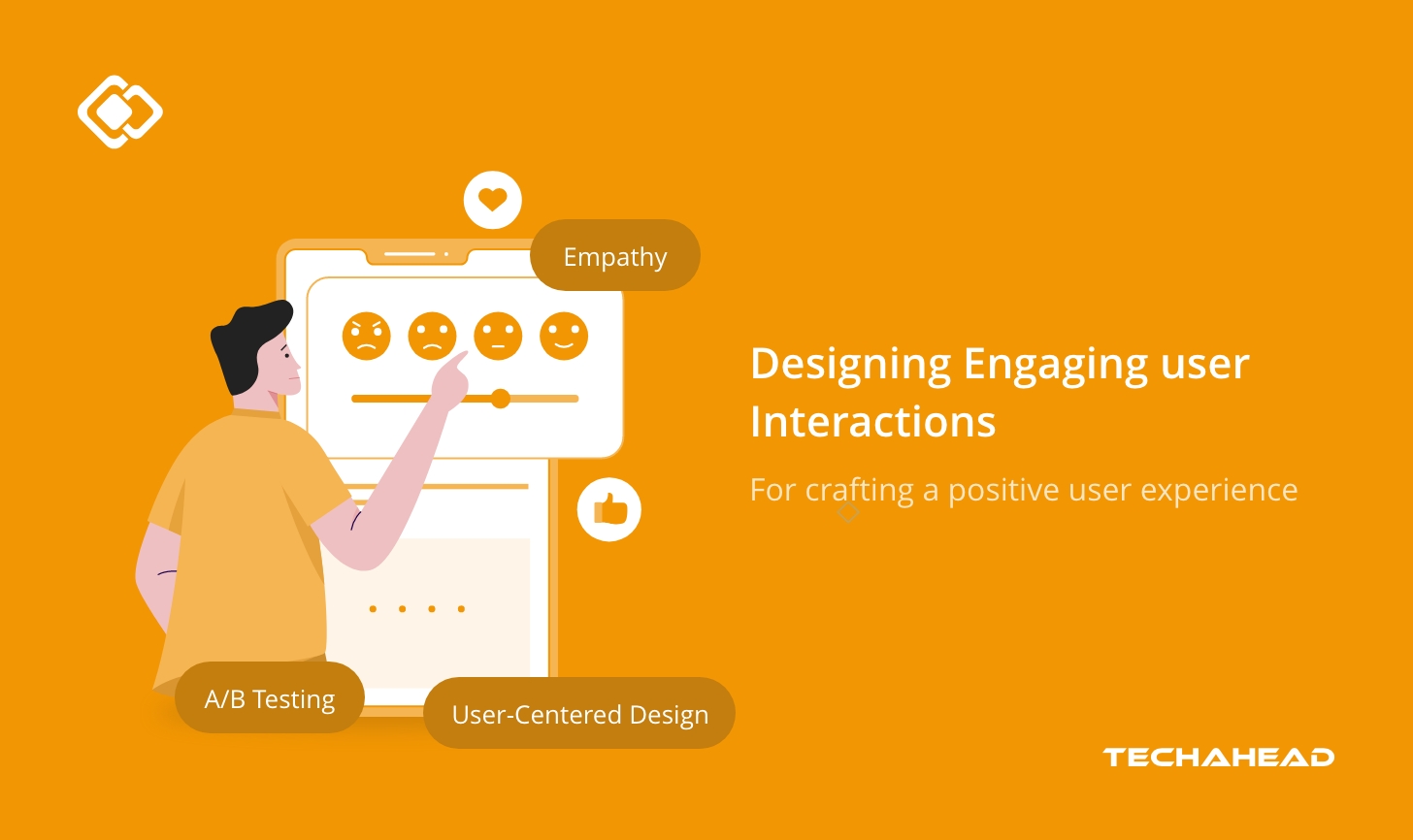 Empathy

Designing Engaging user Interactions

For crafting a positive user experience

A/B Testing

User-Centered Design

TECHAHEAD